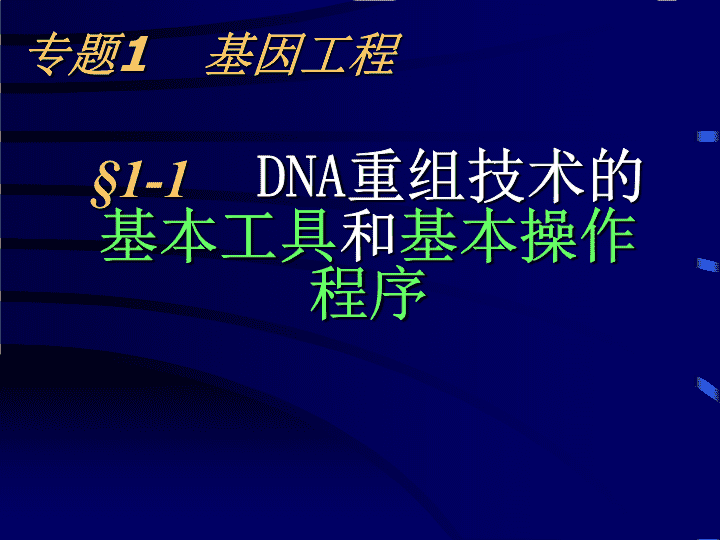 专题1　基因工程

§1-1　DNA重组技术的基本工具和基本操作程序